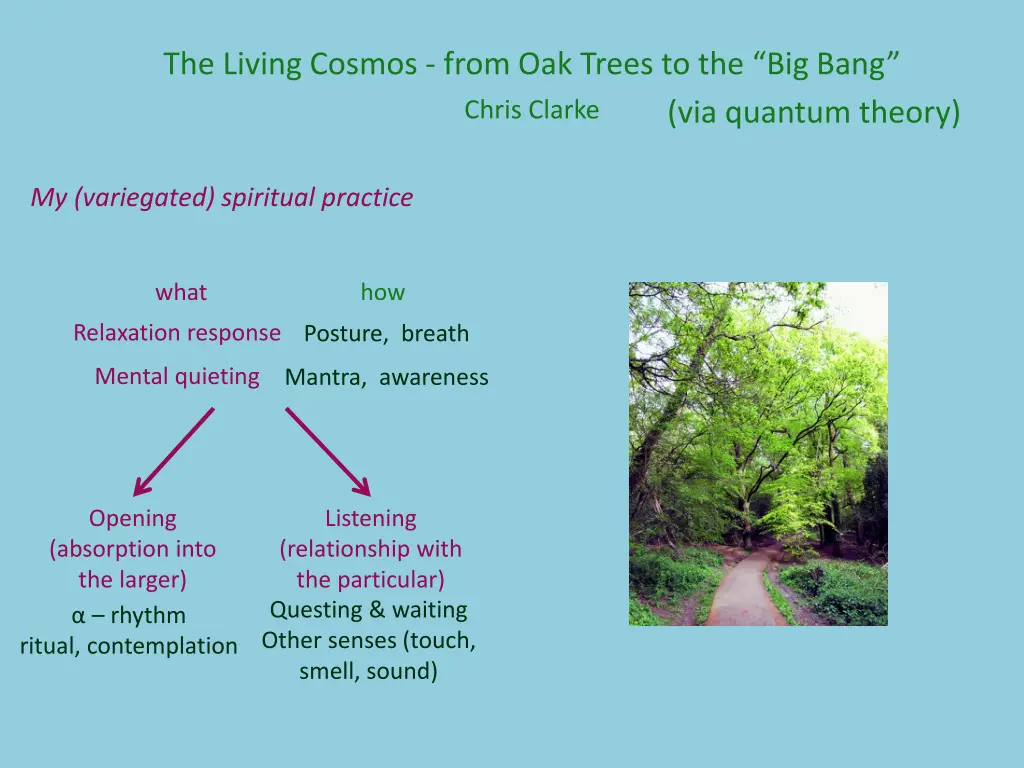 The Living Cosmos - from Oak Trees to the “Big Bang”
Chris Clarke (via quantum theory)

My (variegated) spiritual practice

what how

Relaxation response Posture, breath

Mental quieting Mantra, awareness

Opening (absorption into the larger)
α – rhythm
ritual, contemplation

Listening (relationship with the particular)
Questing & waiting
Other senses (touch, smell, sound)